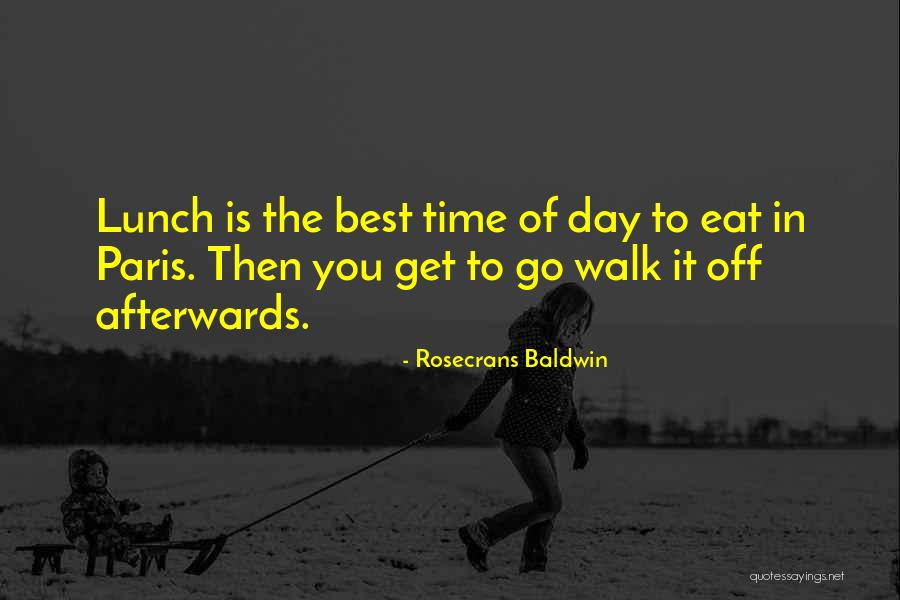 Lunch is the best time of day to eat in Paris. Then you get to go walk it off afterwards.

- Rosecrans Baldwin

quotessayings.net